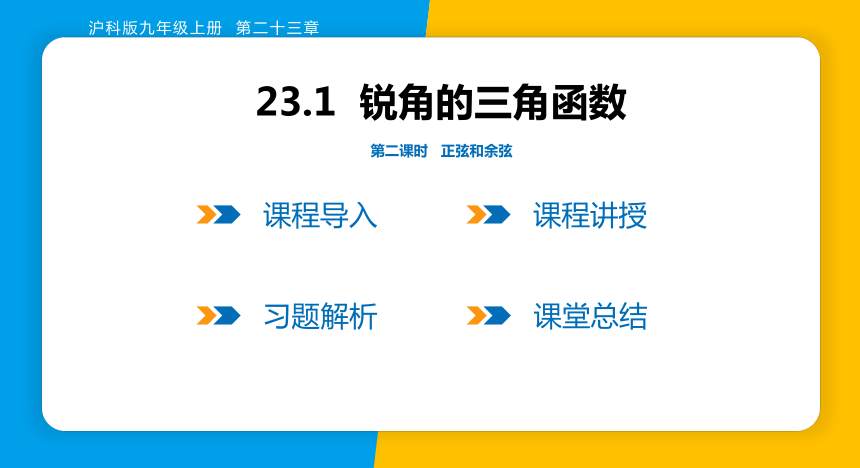 沪科版九年级上册 第二十三章

23.1 锐角的三角函数

第二课时 正弦和余弦

课程导入

课程讲授

习题解析

课堂总结